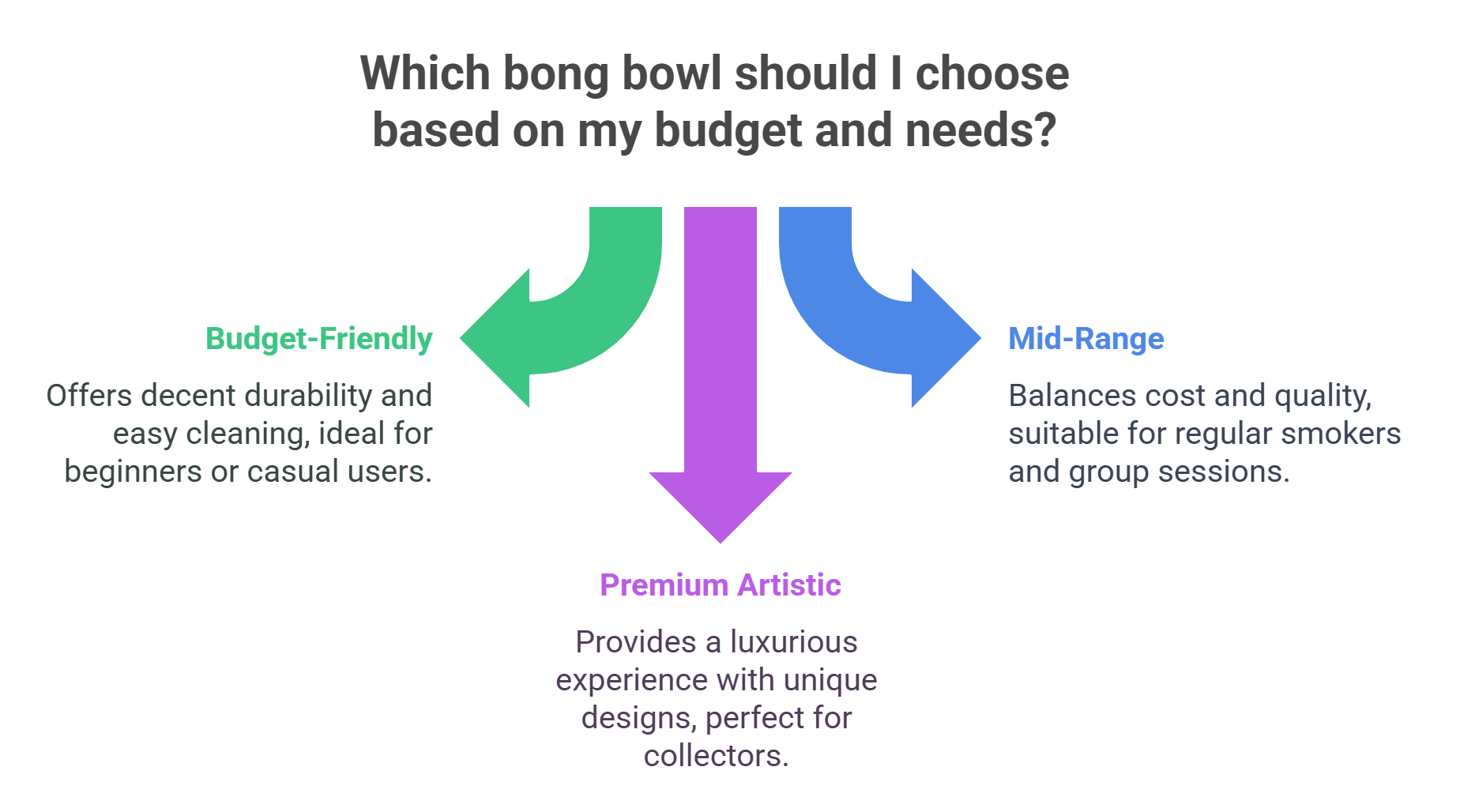 Which bong bowl should I choose based on my budget and needs?

Budget-Friendly

Offers decent durability and easy cleaning, ideal for beginners or casual users.

Mid-Range

Balances cost and quality, suitable for regular smokers and group sessions.

Premium Artistic

Provides a luxurious experience with unique designs, perfect for collectors.